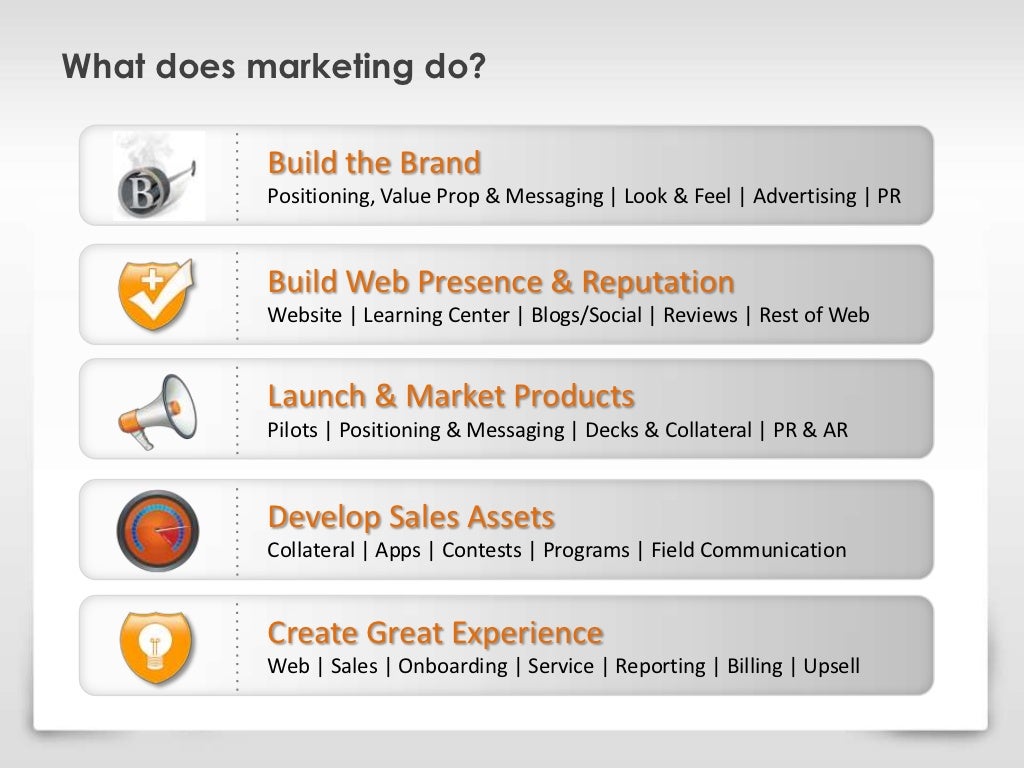 What does marketing do?

B

Build the Brand
Positioning, Value Prop & Messaging | Look & Feel | Advertising | PR

Build Web Presence & Reputation
Website | Learning Center | Blogs/Social | Reviews | Rest of Web

Launch & Market Products
Pilots | Positioning & Messaging | Decks & Collateral | PR & AR

Develop Sales Assets
Collateral | Apps | Contests | Programs | Field Communication

Create Great Experience
Web | Sales | Onboarding | Service | Reporting | Billing | Upsell